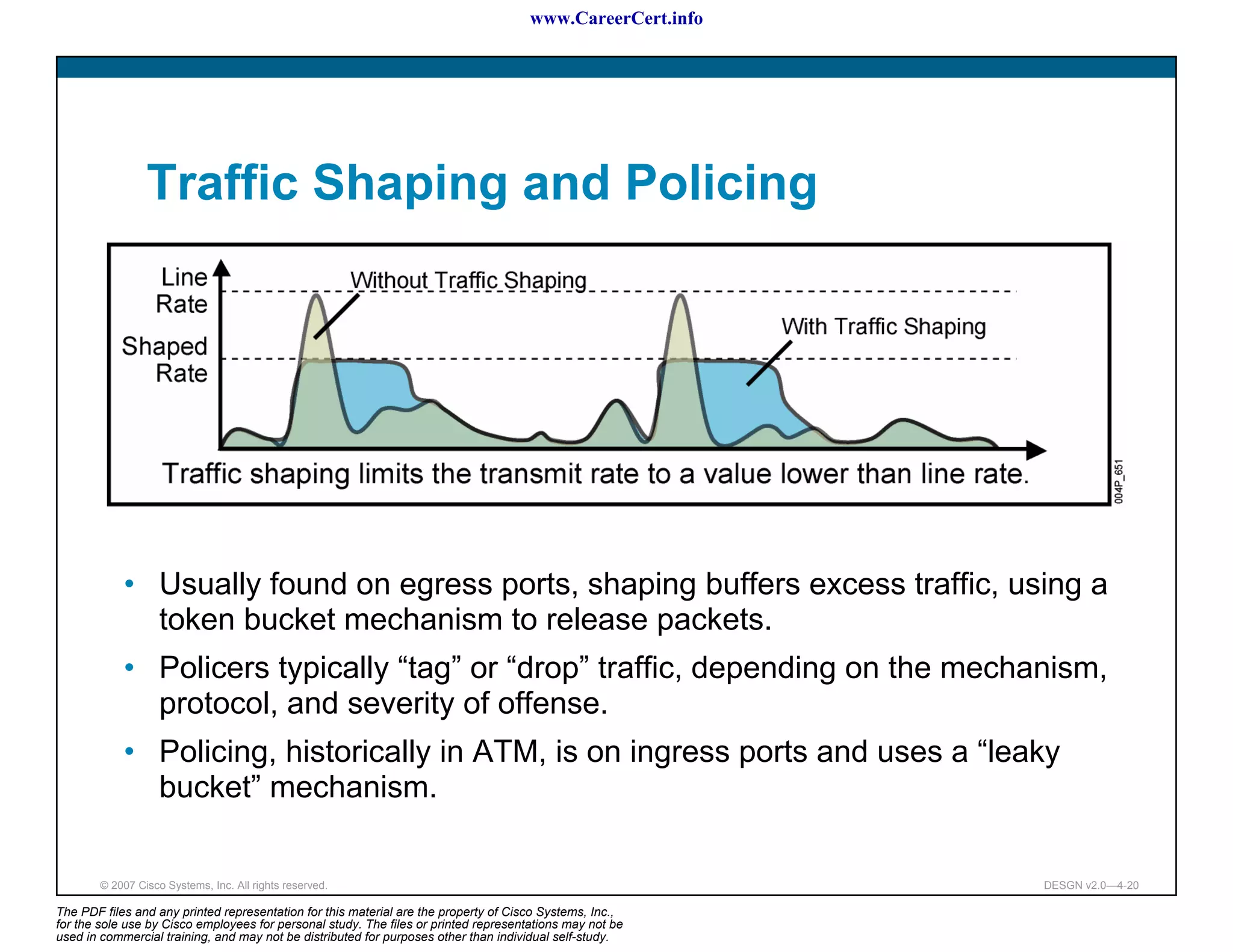 www.CareerCert.info

Traffic Shaping and Policing

Line Rate

Shaped Rate

Without Traffic Shaping

With Traffic Shaping

Traffic shaping limits the transmit rate to a value lower than line rate.

004P_651

• Usually found on egress ports, shaping buffers excess traffic, using a token bucket mechanism to release packets.

• Policers typically “tag” or “drop” traffic, depending on the mechanism, protocol, and severity of offense.

• Policing, historically in ATM, is on ingress ports and uses a “leaky bucket” mechanism.

© 2007 Cisco Systems, Inc. All rights reserved.

DESGN v2.0—4-20

The PDF files and any printed representation for this material are the property of Cisco Systems, Inc., for the sole use by Cisco employees for personal study. The files or printed representations may not be used in commercial training, and may not be distributed for purposes other than individual self-study.